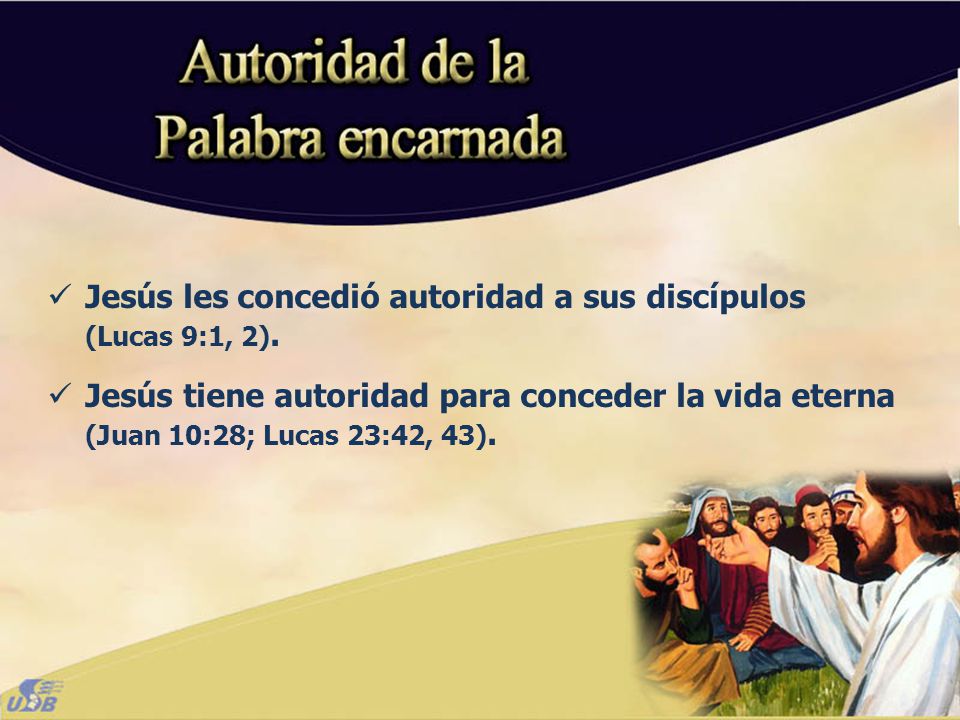 Autoridad de la Palabra encarnada

✓ Jesús les concedió autoridad a sus discípulos (Lucas 9:1, 2).

✓ Jesús tiene autoridad para conceder la vida eterna (Juan 10:28; Lucas 23:42, 43).

UDB